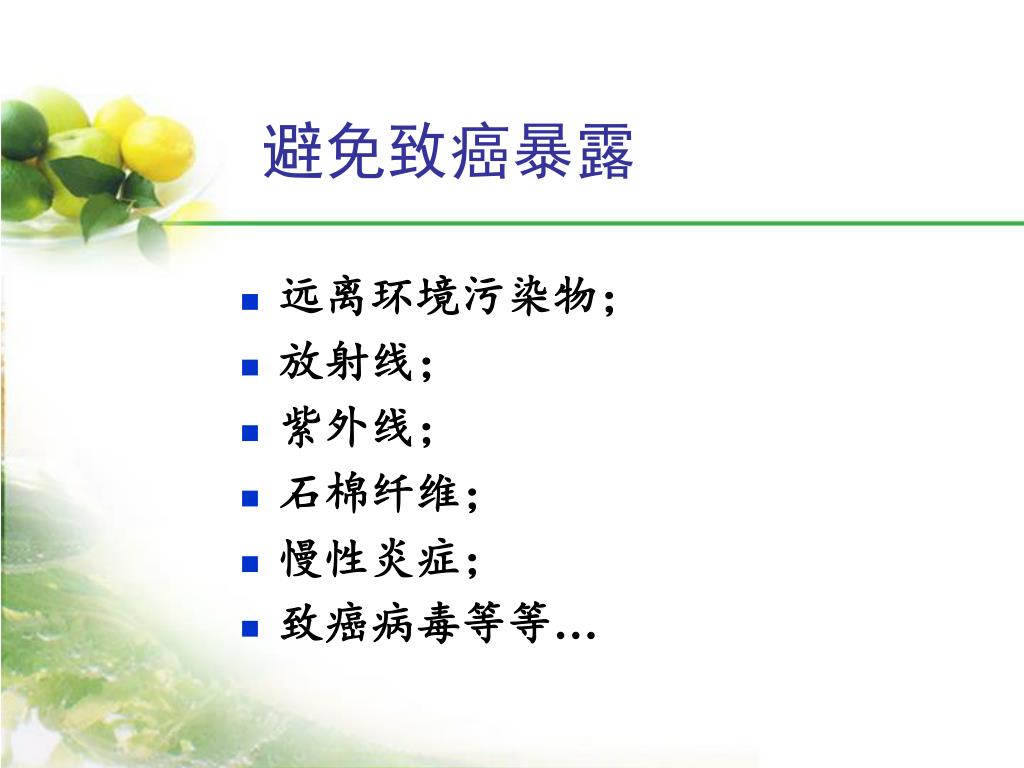 避免致癌暴露

- 远离环境污染物;
- 放射线;
- 紫外线;
- 石棉纤维;
- 慢性炎症;
- 致癌病毒等等…